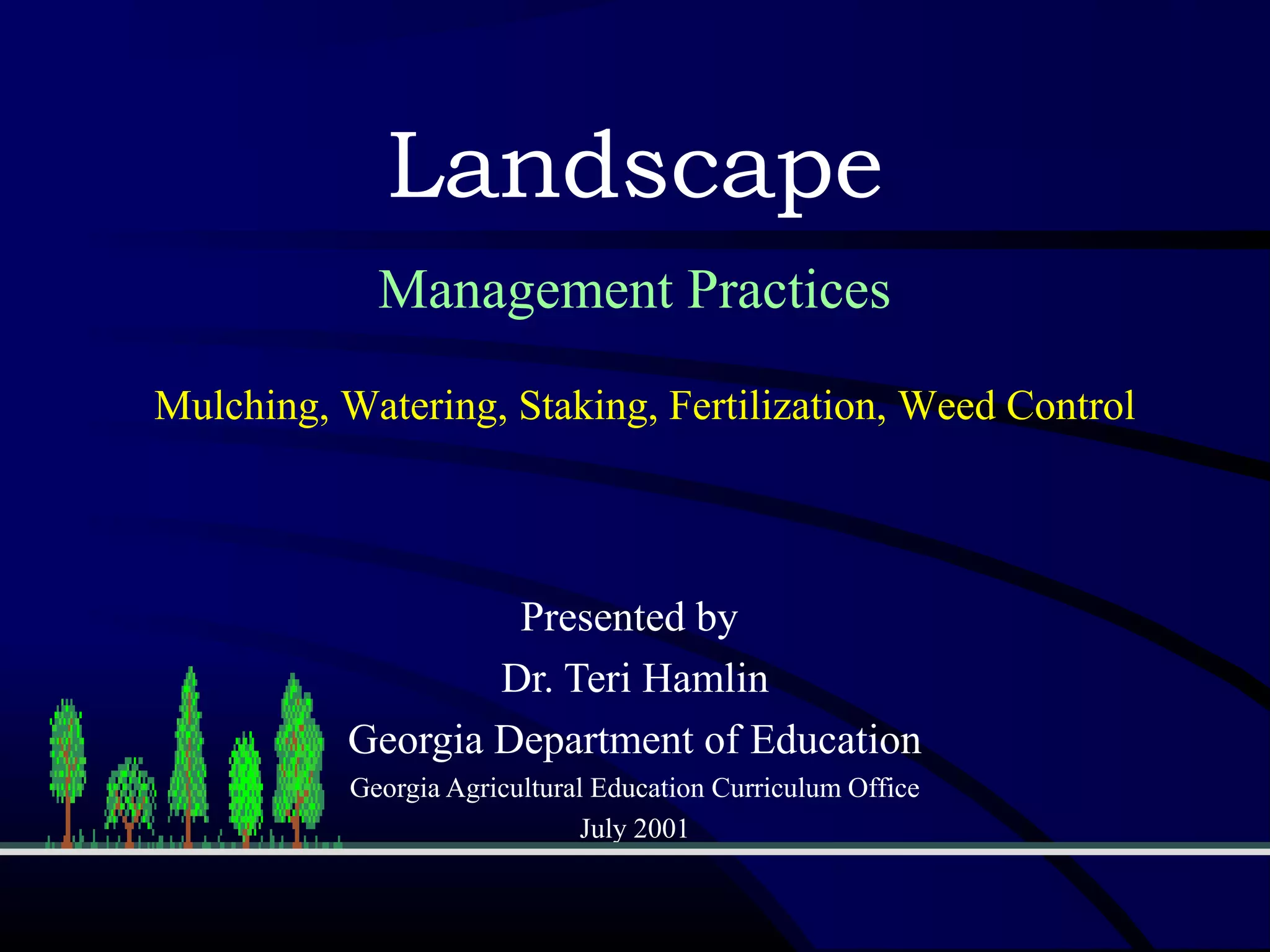 Landscape

Management Practices

Mulching, Watering, Staking, Fertilization, Weed Control

Presented by

Dr. Teri Hamlin

Georgia Department of Education

Georgia Agricultural Education Curriculum Office

July 2001